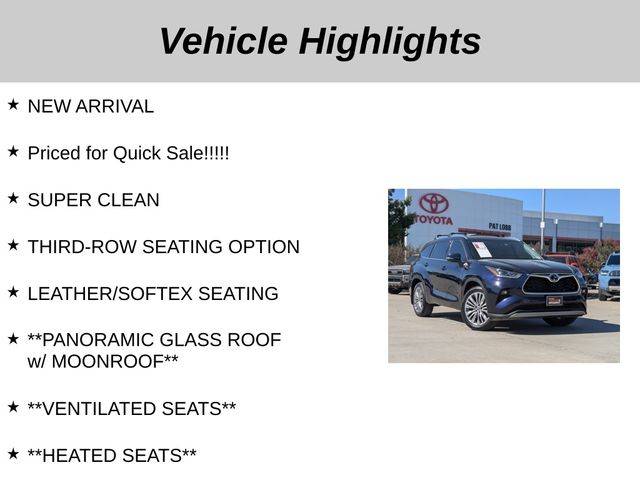 Vehicle Highlights

★ NEW ARRIVAL

★ Priced for Quick Sale!!!!!

★ SUPER CLEAN

★ THIRD-ROW SEATING OPTION

★ LEATHER/SOFTEX SEATING

★ **PANORAMIC GLASS ROOF w/ MOONROOF**

★ **VENTILATED SEATS**

★ **HEATED SEATS**

TOYOTA

PAT LOBB